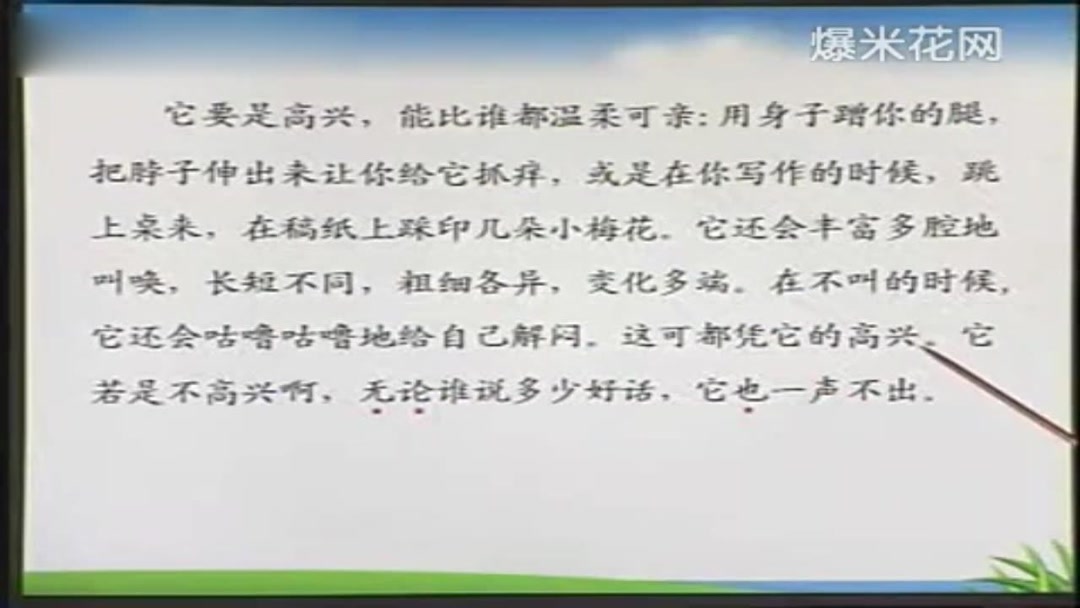 爆米花网

它要是高兴，能比谁都温柔可亲：用身子蹭你的腿，把脖子伸出来让你给它抓痒，或是在你写作的时候，跳上桌来，在稿纸上踩印几朵小梅花。它还会丰富多腔地叫唤，长短不同，粗细各异，变化多端。在不叫的时候，它还会咕噜咕噜地给自己解闷。这可都凭它的高兴。它若是不高兴啊，无论谁说多少好话，它也一声不出。